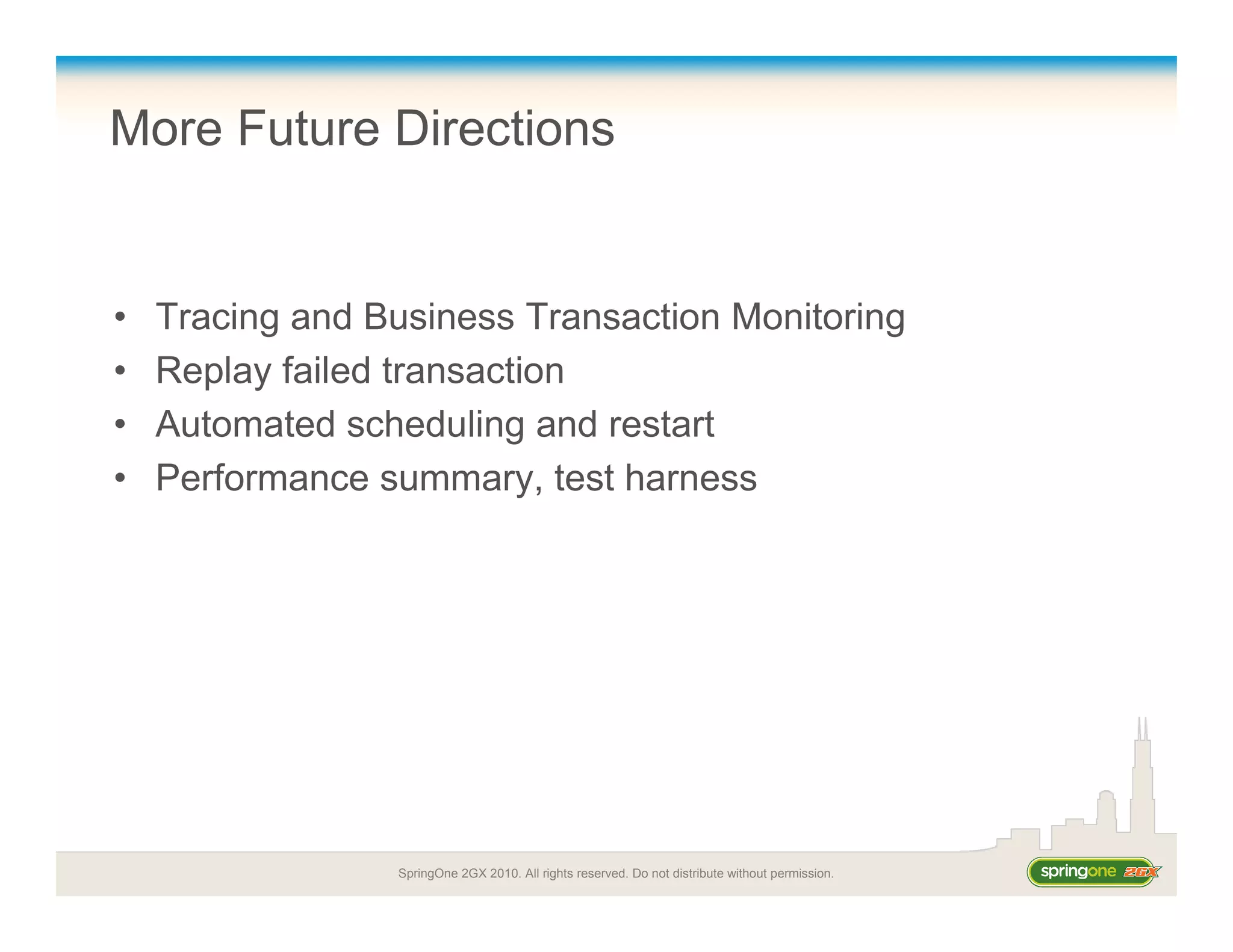 More Future Directions

• Tracing and Business Transaction Monitoring
• Replay failed transaction
• Automated scheduling and restart
• Performance summary, test harness

SpringOne 2GX 2010. All rights reserved. Do not distribute without permission.

springone 2GX